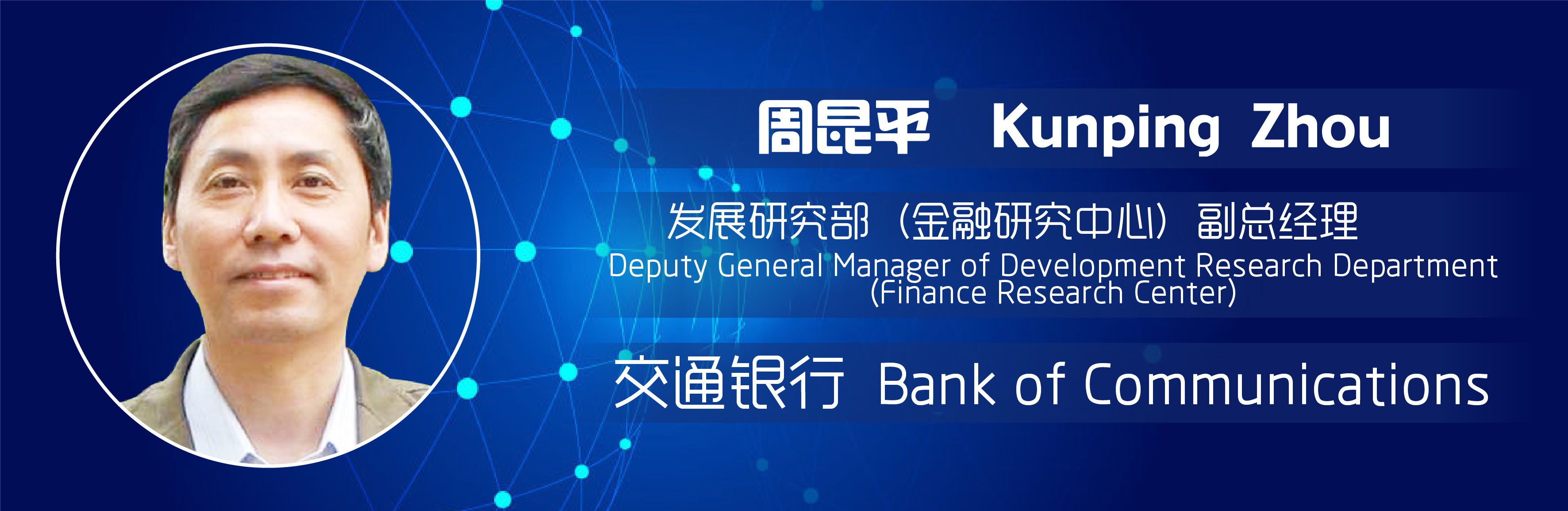 周昆平 Kunping Zhou

发展研究部（金融研究中心）副总经理
Deputy General Manager of Development Research Department (Finance Research Center)

交通银行 Bank of Communications